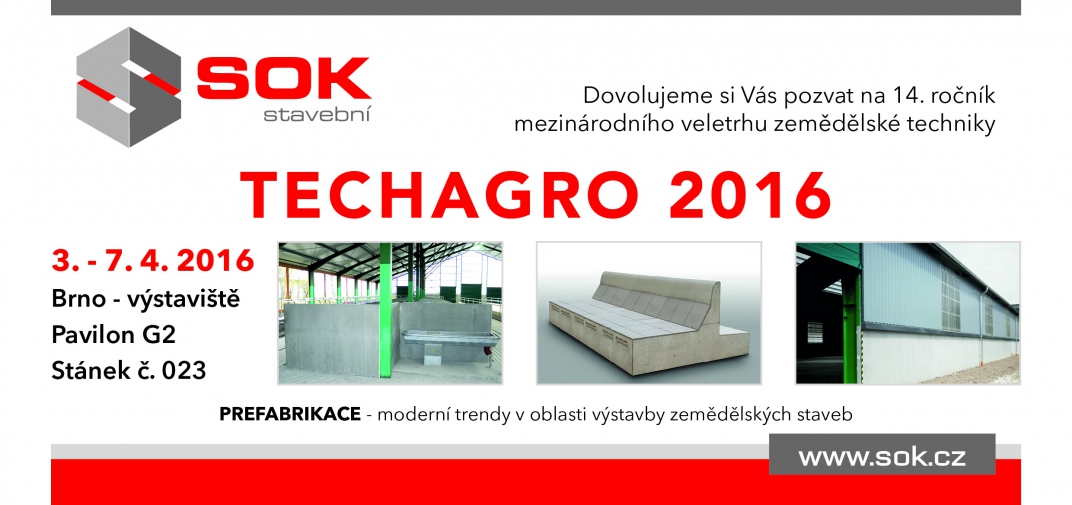 SOK
stavební

Dovolujeme si Vás pozvat na 14. ročník mezinárodního veletrhu zemědělské techniky

TECHAGRO 2016

3. - 7. 4. 2016
Brno - výstaviště
Pavilon G2
Stánek č. 023

PREFABRIKACE - moderní trendy v oblasti výstavby zemědělských staveb

www.sok.cz